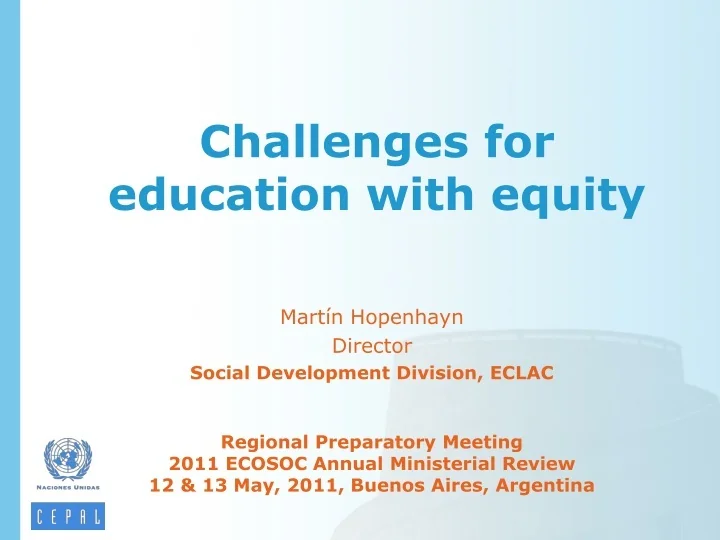 Challenges for education with equity

Martín Hopenhayn
Director
Social Development Division, ECLAC

Regional Preparatory Meeting
2011 ECOSOC Annual Ministerial Review
12 & 13 May, 2011, Buenos Aires, Argentina

NACIONES UNIDAS

CEPAL